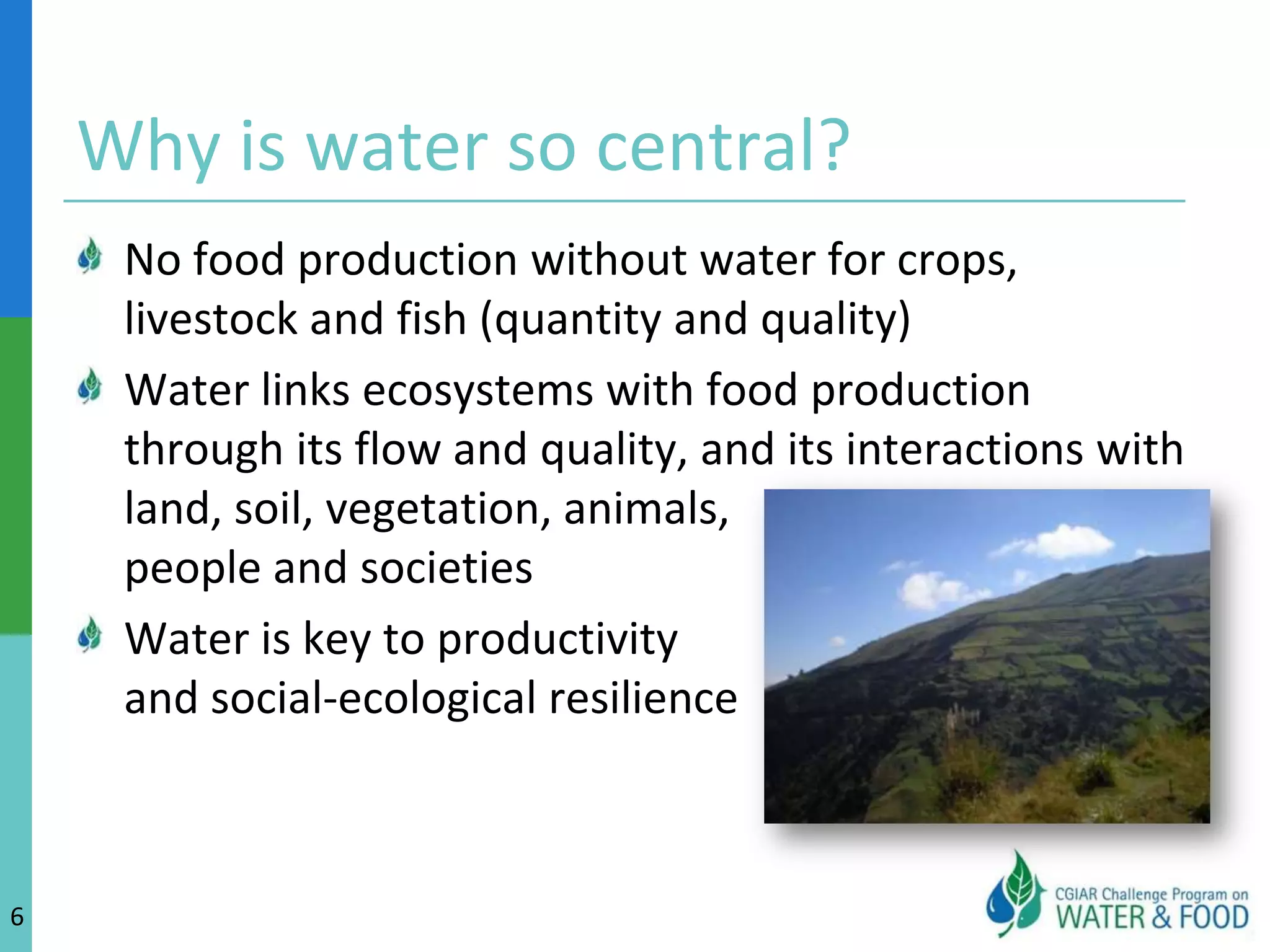 Why is water so central?

No food production without water for crops, livestock and fish (quantity and quality)

Water links ecosystems with food production through its flow and quality, and its interactions with land, soil, vegetation, animals, people and societies

Water is key to productivity and social-ecological resilience

6

CGIAR Challenge Program on
WATER & FOOD